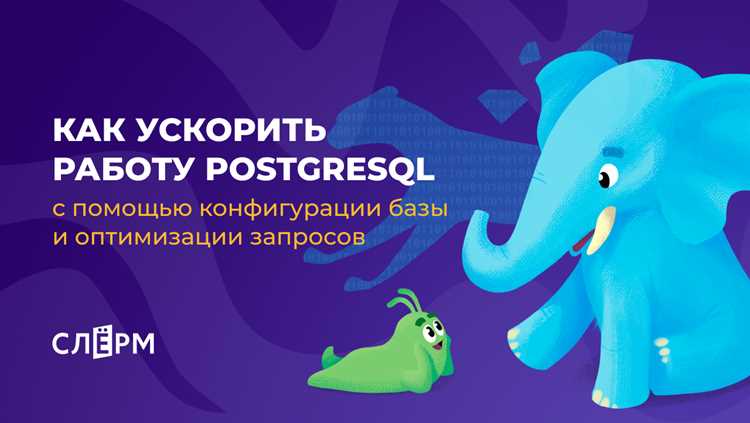 КАК УСКОРИТЬ РАБОТУ POSTGRESQL

с помощью конфигурации базы и оптимизации запросов

СЛЁРМ